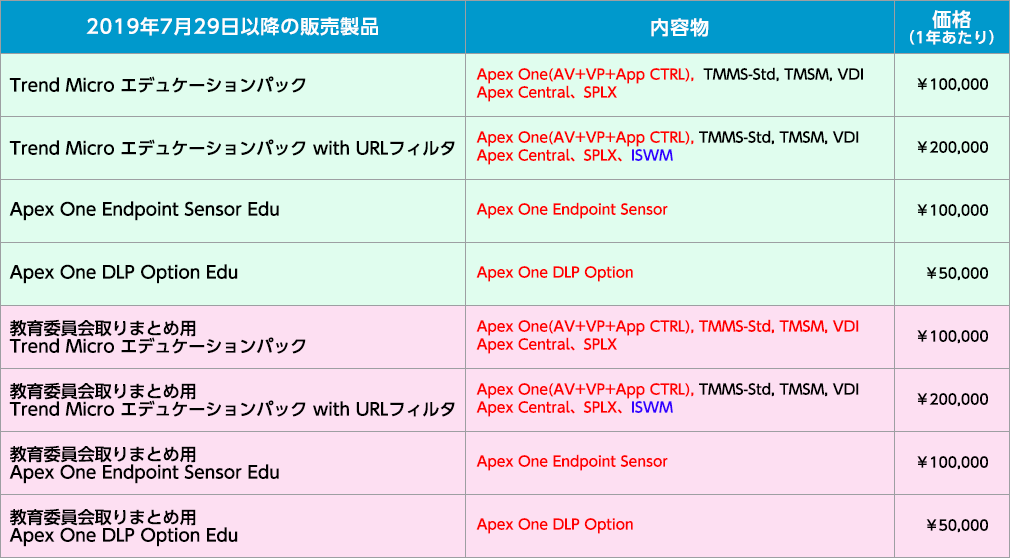 | 2019年7月29日以降の販売製品 | 内容物 | 価格（1年あたり） |
|---|---|---|
| Trend Micro エデュケーションパック | Apex One(AV+VP+App CTRL)、TMMS-Std, TMSM, VDI Apex Central、SPLX | ￥100,000 |
| Trend Micro エデュケーションパック with URLフィルタ | Apex One(AV+VP+App CTRL), TMMS-Std, TMSM, VDI Apex Central、SPLX、ISWM | ￥200,000 |
| Apex One Endpoint Sensor Edu | Apex One Endpoint Sensor | ￥100,000 |
| Apex One DLP Option Edu | Apex One DLP Option | ￥50,000 |
| 教育委員会取りまとめ用 Trend Micro エデュケーションパック | Apex One(AV+VP+App CTRL), TMMS-Std, TMSM, VDI Apex Central、SPLX | ￥100,000 |
| 教育委員会取りまとめ用 Trend Micro エデュケーションパック with URLフィルタ | Apex One(AV+VP+App CTRL), TMMS-Std, TMSM, VDI Apex Central、SPLX、ISWM | ￥200,000 |
| 教育委員会取りまとめ用 Apex One Endpoint Sensor Edu | Apex One Endpoint Sensor | ￥100,000 |
| 教育委員会取りまとめ用 Apex One DLP Option Edu | Apex One DLP Option | ￥50,000 |